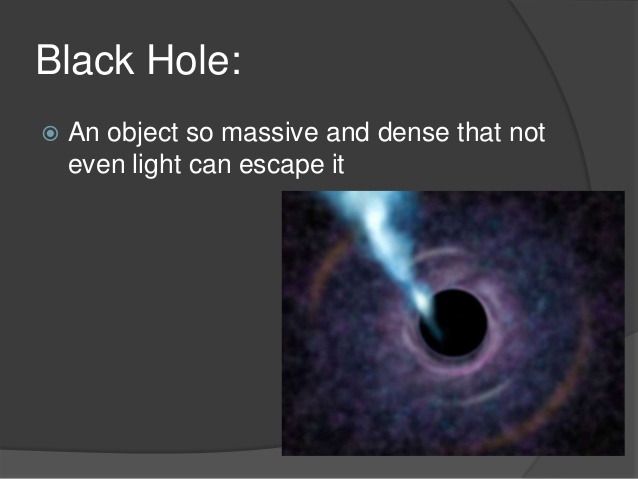 Black Hole:

• An object so massive and dense that not even light can escape it